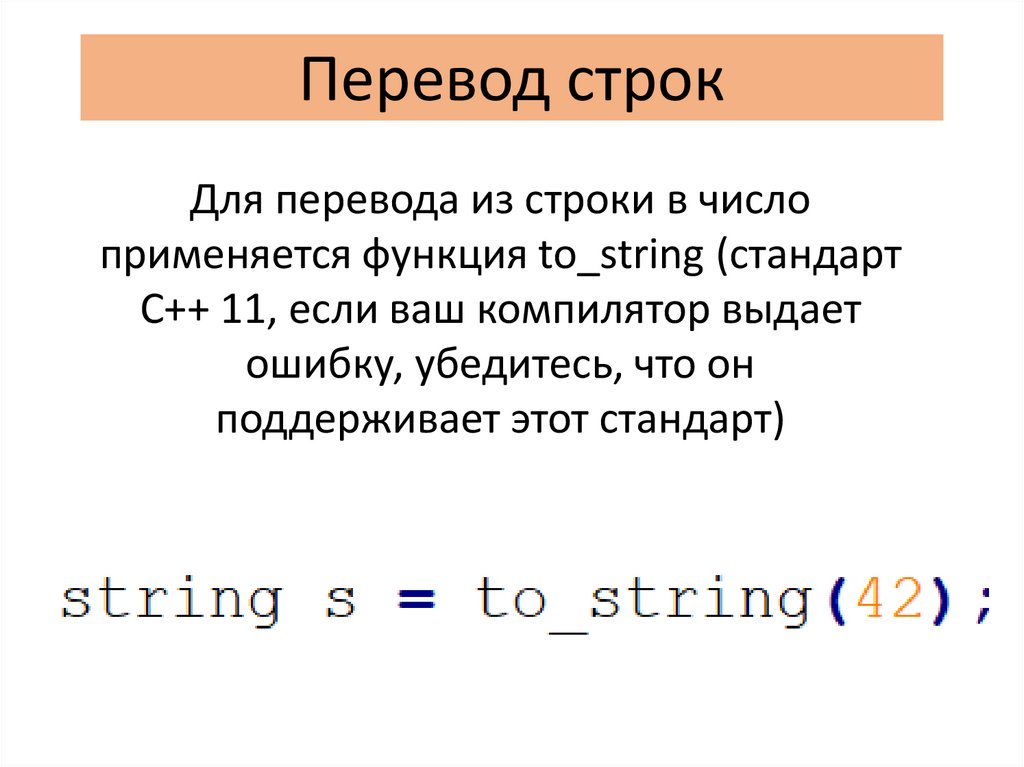 Перевод строк

Для перевода из строки в число применяется функция to_string (стандарт C++ 11, если ваш компилятор выдает ошибку, убедитесь, что он поддерживает этот стандарт)

string s = to_string(42);